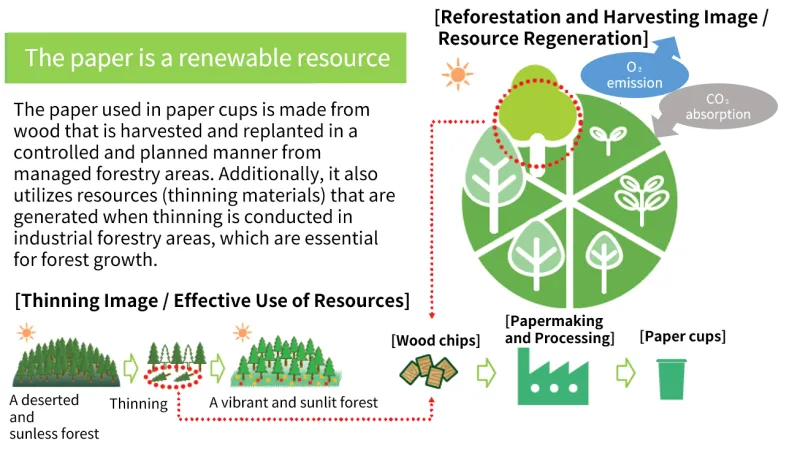 The paper is a renewable resource

The paper used in paper cups is made from wood that is harvested and replanted in a controlled and planned manner from managed forestry areas. Additionally, it also utilizes resources (thinning materials) that are generated when thinning is conducted in industrial forestry areas, which are essential for forest growth.

[Reforestation and Harvesting Image / Resource Regeneration]

$O_2$ emission

$CO_2$ absorption

[Thinning Image / Effective Use of Resources]

A deserted and sunless forest

Thinning

A vibrant and sunlit forest

[Wood chips]

[Papermaking and Processing]

[Paper cups]